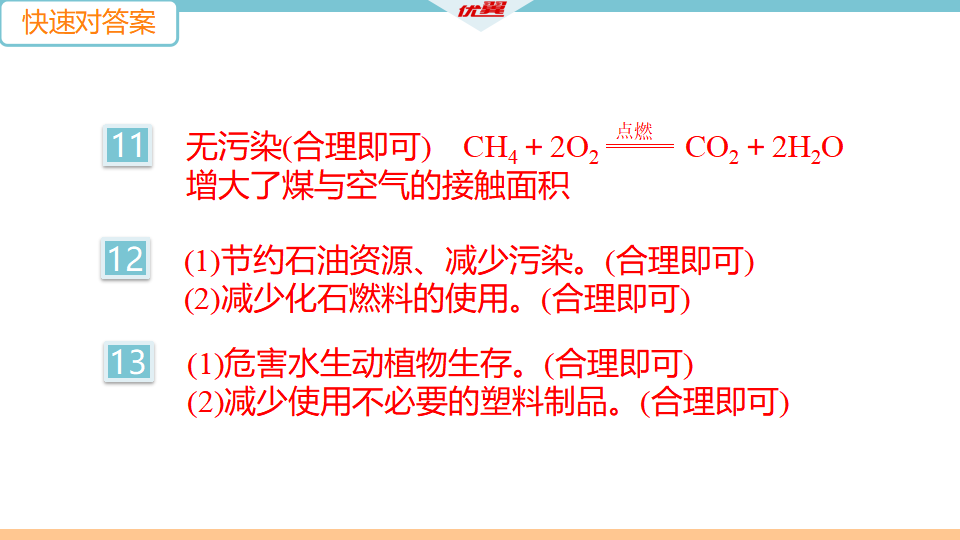 快速对答案

优翼

11 无污染(合理即可) $CH_4 + 2O_2 \xlongequal{点燃} CO_2 + 2H_2O$
增大了煤与空气的接触面积

12 (1)节约石油资源、减少污染。(合理即可)
(2)减少化石燃料的使用。(合理即可)

13 (1)危害水生动植物生存。(合理即可)
(2)减少使用不必要的塑料制品。(合理即可)